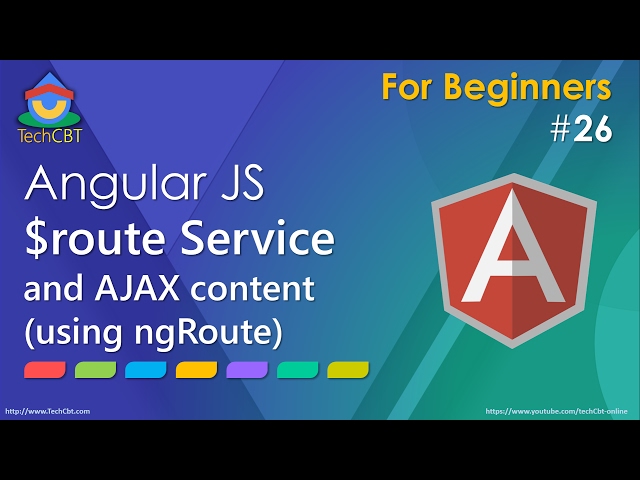 TechCBT

For Beginners
#26

Angular JS
\$route Service
and AJAX content
(using ngRoute)

A

http://www.TechCbt.com

https://www.youtube.com/techCbt-online